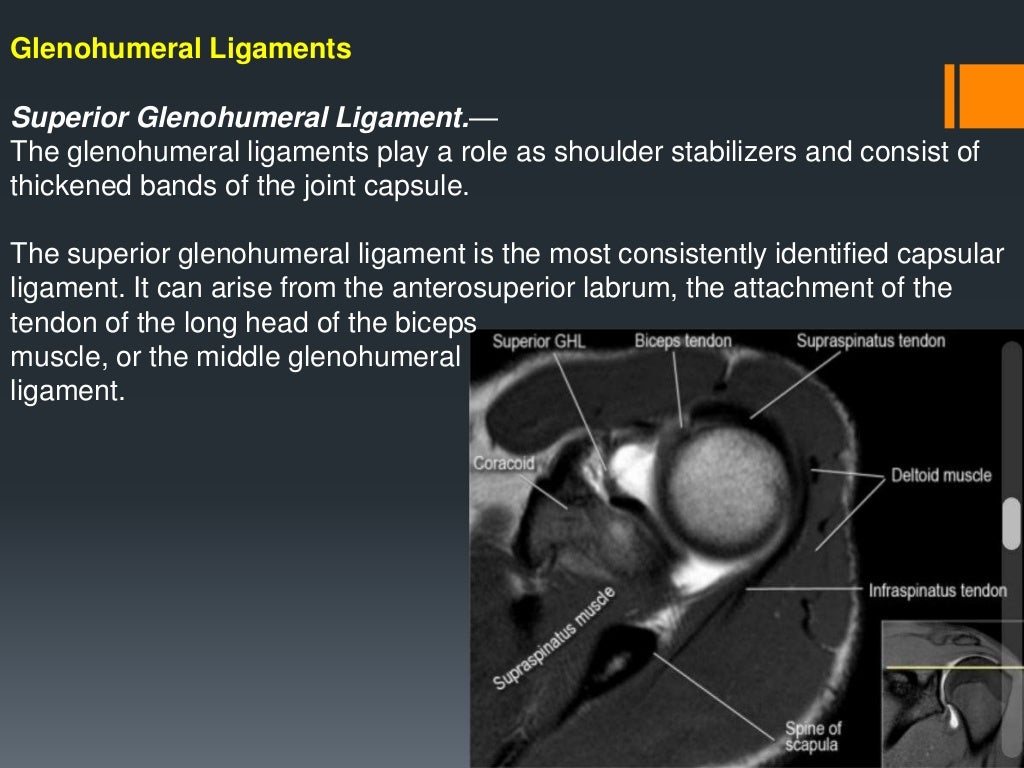 Glenohumeral Ligaments

Superior Glenohumeral Ligament.—
The glenohumeral ligaments play a role as shoulder stabilizers and consist of thickened bands of the joint capsule.

The superior glenohumeral ligament is the most consistently identified capsular ligament. It can arise from the anterosuperior labrum, the attachment of the tendon of the long head of the biceps muscle, or the middle glenohumeral ligament.

Superior GHL
Biceps tendon
Supraspinatus tendon
Coracoid
Deltoid muscle
Infraspinatus tendon
Supraspinatus muscle
Spine of scapula